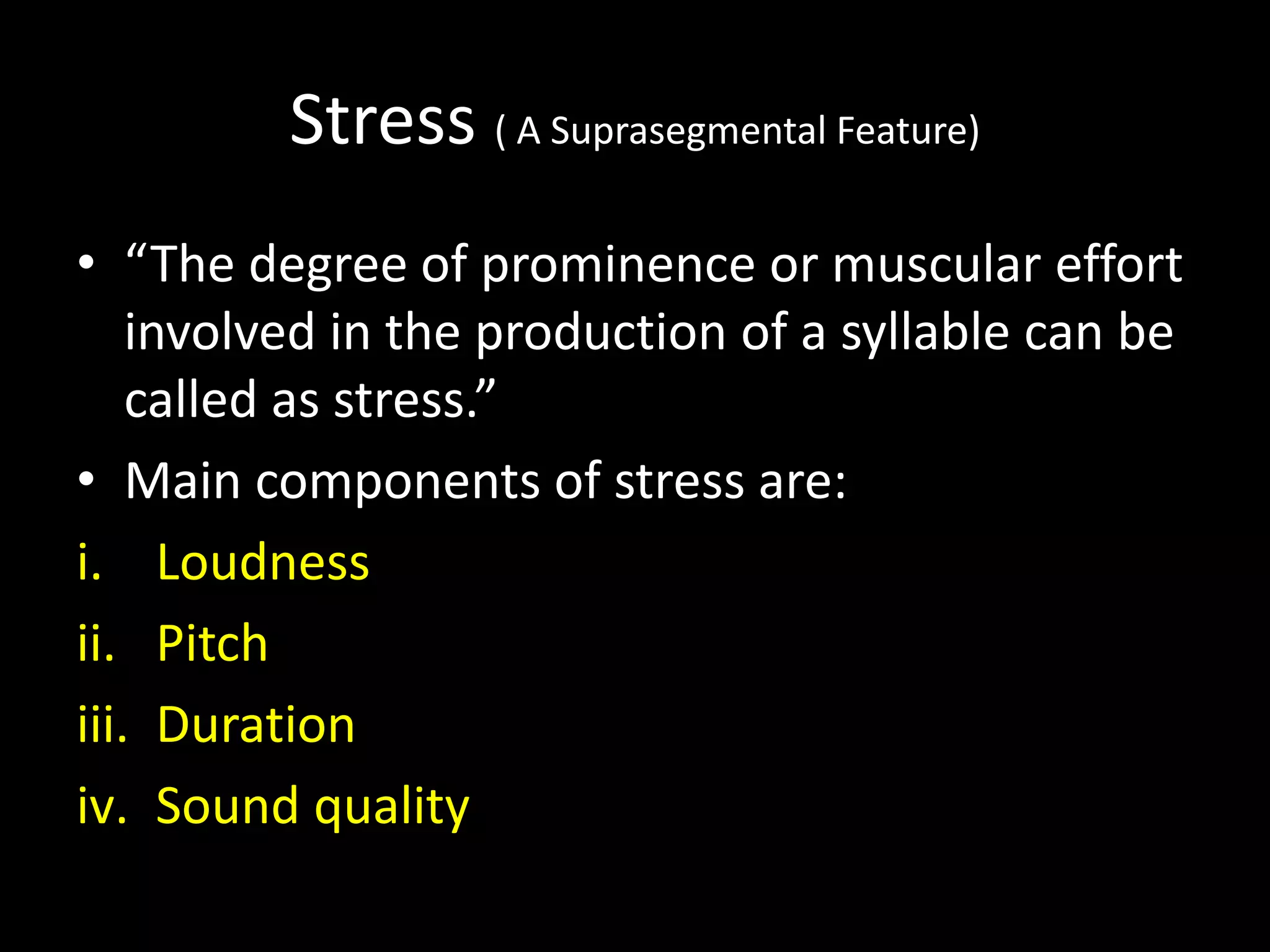 Stress ( A Suprasegmental Feature)

• “The degree of prominence or muscular effort involved in the production of a syllable can be called as stress.”

• Main components of stress are:

i. Loudness

ii. Pitch

iii. Duration

iv. Sound quality